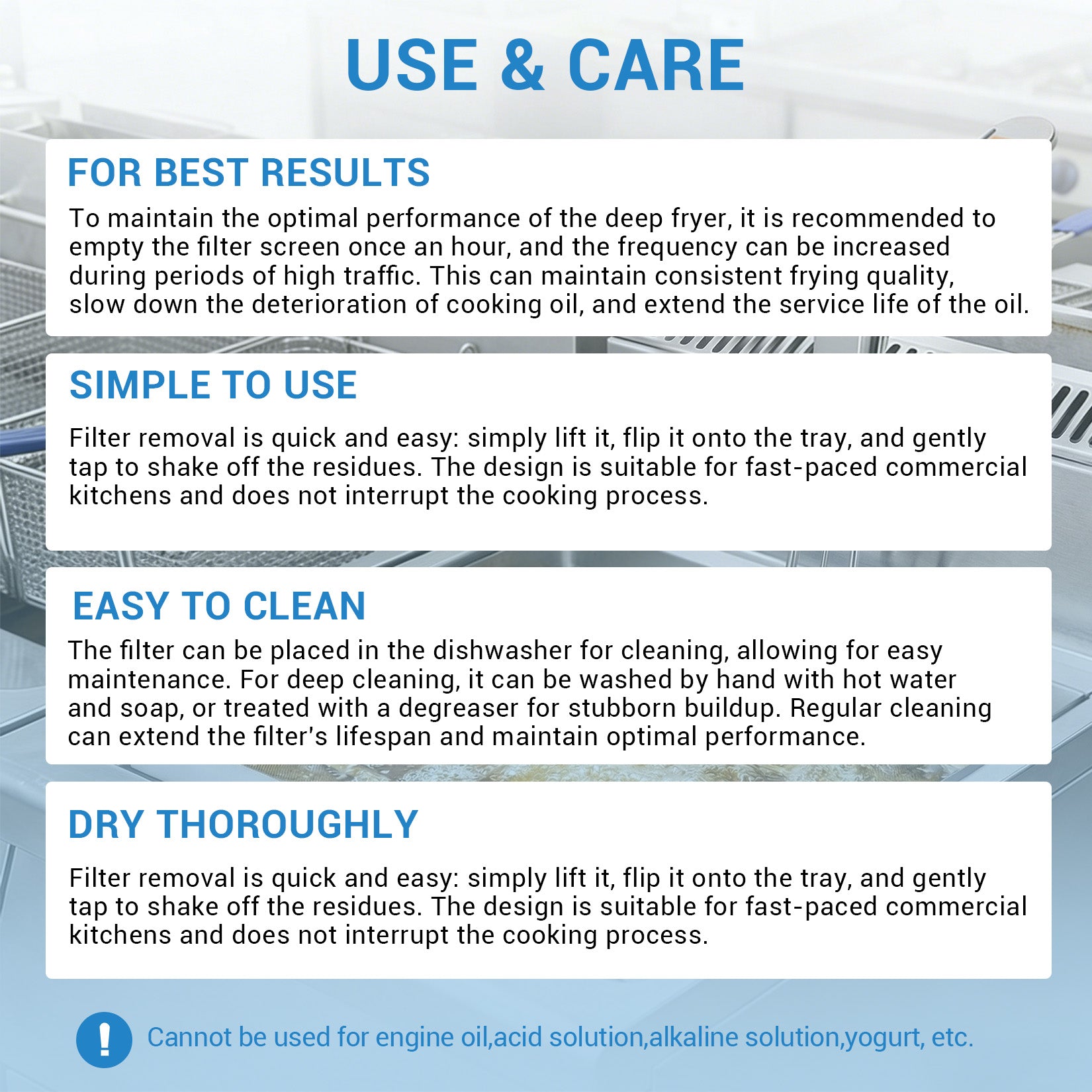 USE & CARE

FOR BEST RESULTS

To maintain the optimal performance of the deep fryer, it is recommended to empty the filter screen once an hour, and the frequency can be increased during periods of high traffic. This can maintain consistent frying quality, slow down the deterioration of cooking oil, and extend the service life of the oil.

SIMPLE TO USE

Filter removal is quick and easy: simply lift it, flip it onto the tray, and gently tap to shake off the residues. The design is suitable for fast-paced commercial kitchens and does not interrupt the cooking process.

EASY TO CLEAN

The filter can be placed in the dishwasher for cleaning, allowing for easy maintenance. For deep cleaning, it can be washed by hand with hot water and soap, or treated with a degreaser for stubborn buildup. Regular cleaning can extend the filter's lifespan and maintain optimal performance.

DRY THOROUGHLY

Filter removal is quick and easy: simply lift it, flip it onto the tray, and gently tap to shake off the residues. The design is suitable for fast-paced commercial kitchens and does not interrupt the cooking process.

!

Cannot be used for engine oil,acid solution,alkaline solution,yogurt, etc.